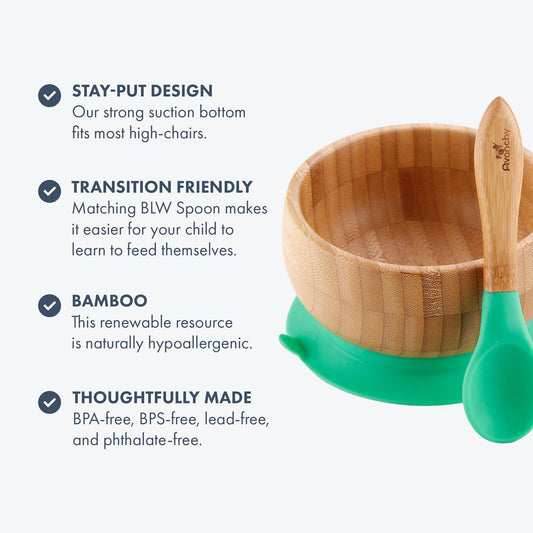 STAY-PUT DESIGN
Our strong suction bottom fits most high-chairs.

TRANSITION FRIENDLY
Matching BLW Spoon makes it easier for your child to learn to feed themselves.

BAMBOO
This renewable resource is naturally hypoallergenic.

THOUGHTFULLY MADE
BPA-free, BPS-free, lead-free, and phthalate-free.

Avanchy